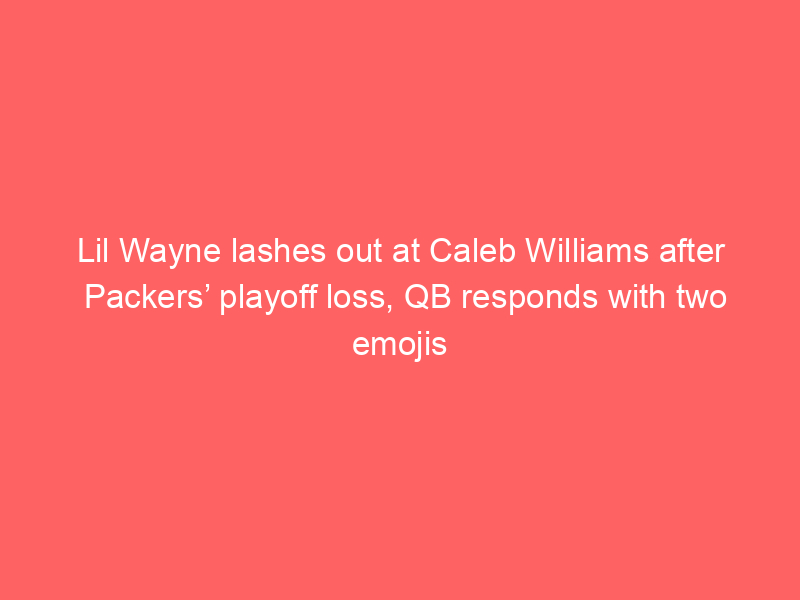 Lil Wayne lashes out at Caleb Williams after Packers’ playoff loss, QB responds with two emojis